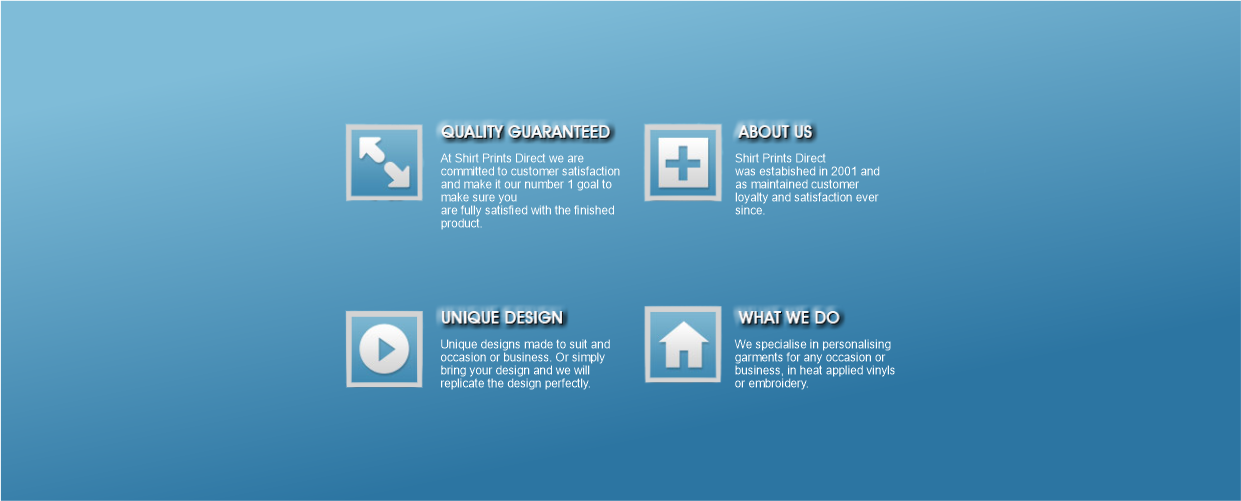 QUALITY GUARANTEED

At Shirt Prints Direct we are committed to customer satisfaction and make it our number 1 goal to make sure you are fully satisfied with the finished product.

ABOUT US

Shirt Prints Direct was estabished in 2001 and as maintained customer loyalty and satisfaction ever since.

UNIQUE DESIGN

Unique designs made to suit and occasion or business. Or simply bring your design and we will replicate the design perfectly.

WHAT WE DO

We specialise in personalising garments for any occasion or business, in heat applied vinyls or embroidery.